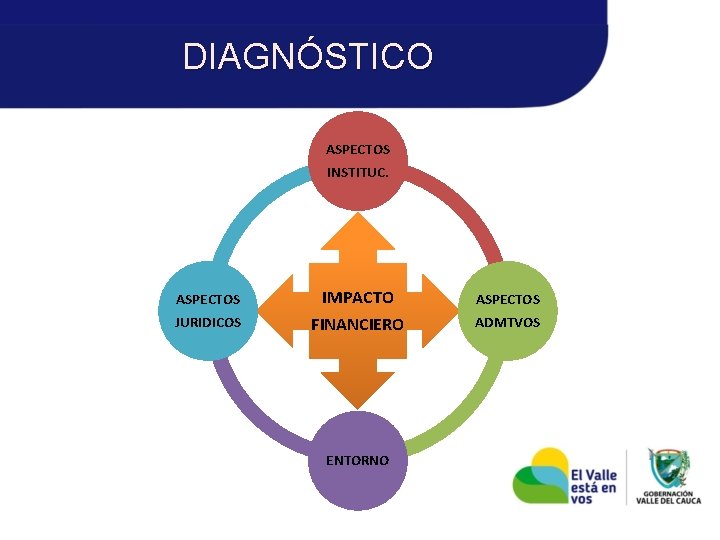 DIAGNÓSTICO

ASPECTOS INSTITUC.

ASPECTOS JURIDICOS

IMPACTO FINANCIERO

ASPECTOS ADMTVOS

ENTORNO

El Valle está en vos

GOBERNACIÓN VALLE DEL CAUCA